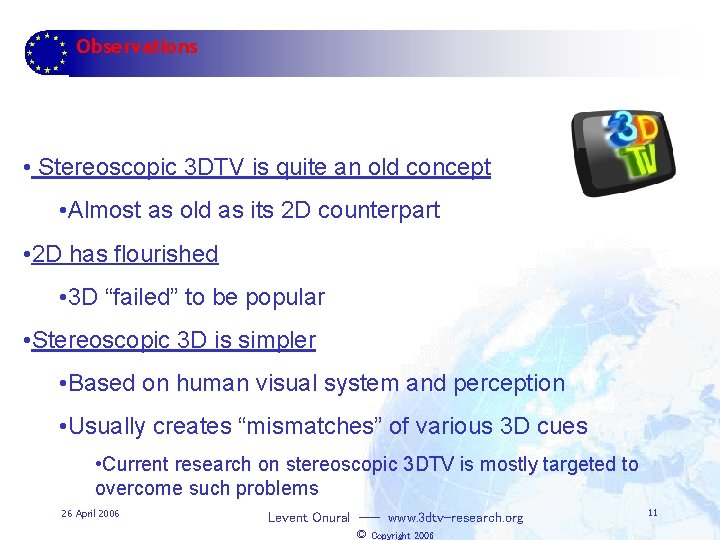 Observations

3D TV

• Stereoscopic 3DTV is quite an old concept

•Almost as old as its 2D counterpart

•2D has flourished

•3D “failed” to be popular

•Stereoscopic 3D is simpler

•Based on human visual system and perception

•Usually creates “mismatches” of various 3D cues

•Current research on stereoscopic 3DTV is mostly targeted to overcome such problems

26 April 2006

Levent Onural — www.3dtv-research.org

© Copyright 2006

11